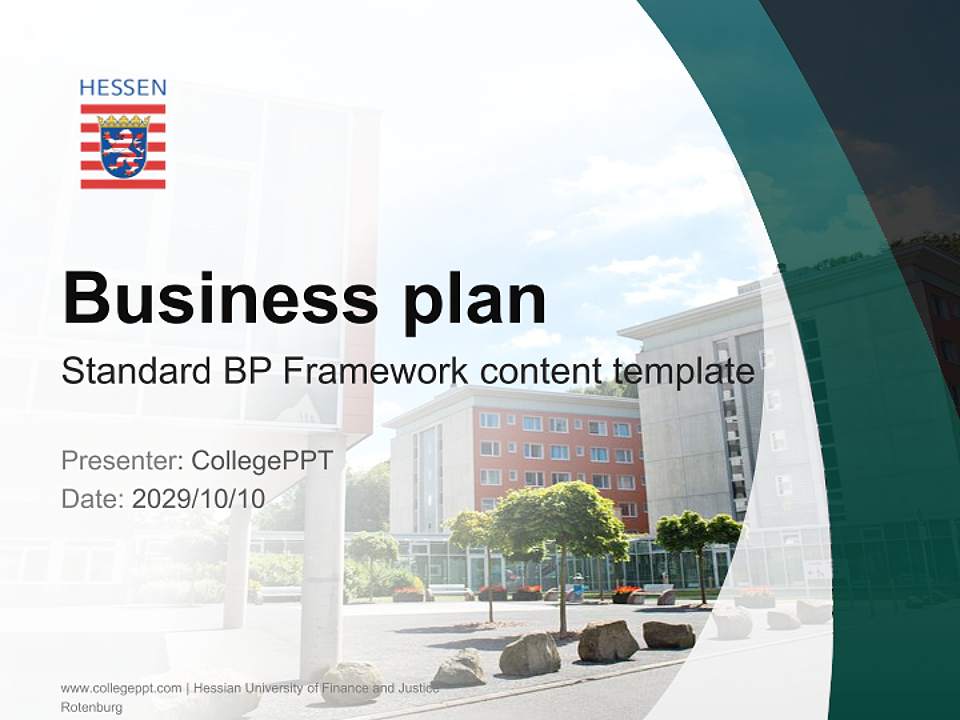 HESSEN

Business plan

Standard BP Framework content template

Presenter: CollegePPT
Date: 2029/10/10

www.collegeppt.com | Hessian University of Finance and Justice Rotenburg